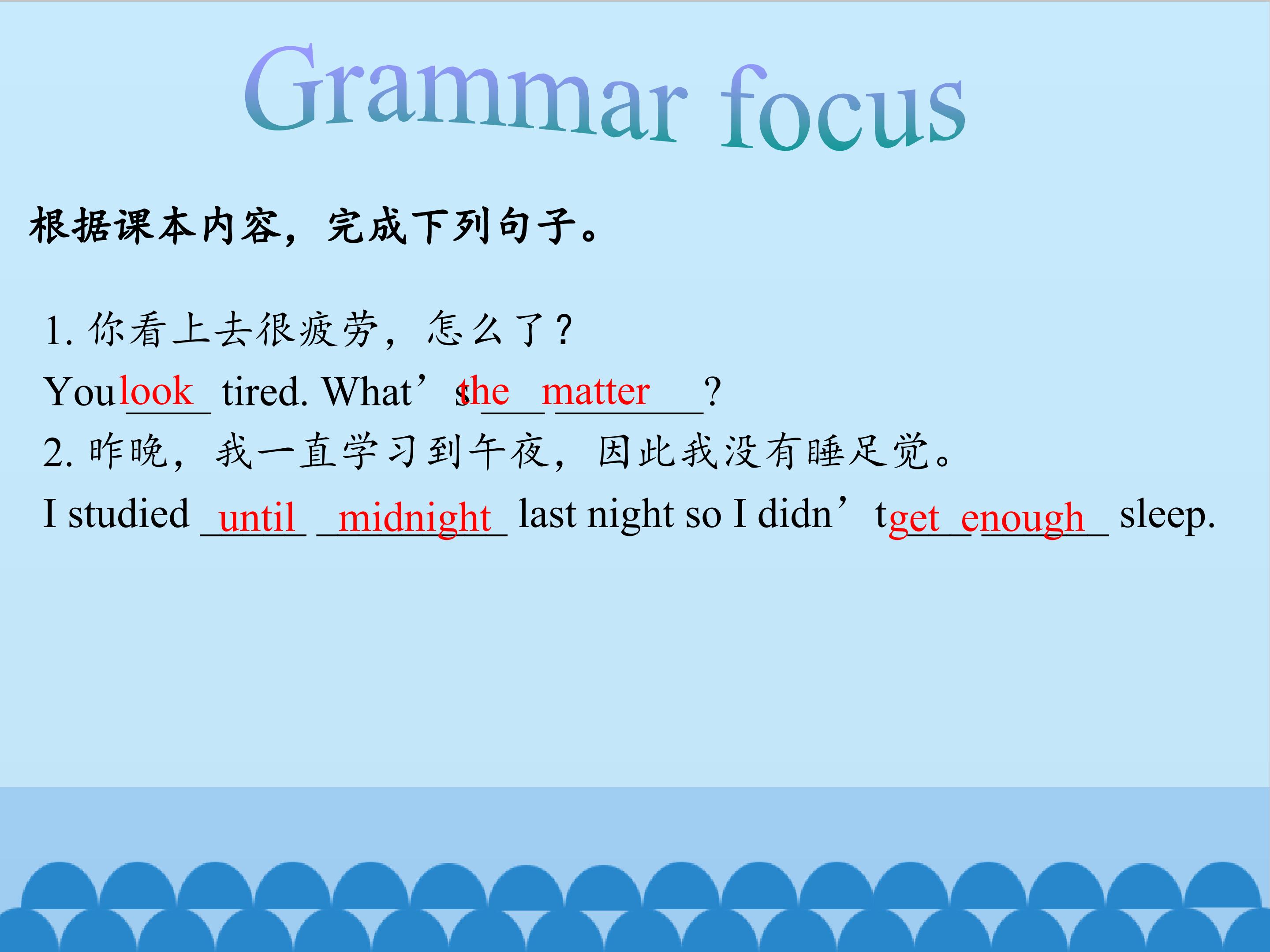 Grammar focus

根据课本内容，完成下列句子。

1. 你看上去很疲劳，怎么了？

You look tired. What’s the matter?

2. 昨晚，我一直学习到午夜，因此我没有睡足觉。

I studied until midnight last night so I didn’t get enough sleep.